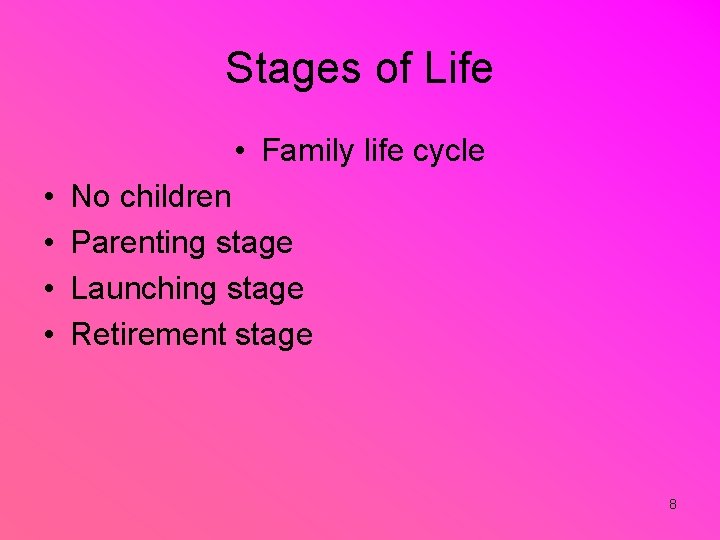 Stages of Life

• Family life cycle

• No children
• Parenting stage
• Launching stage
• Retirement stage

8